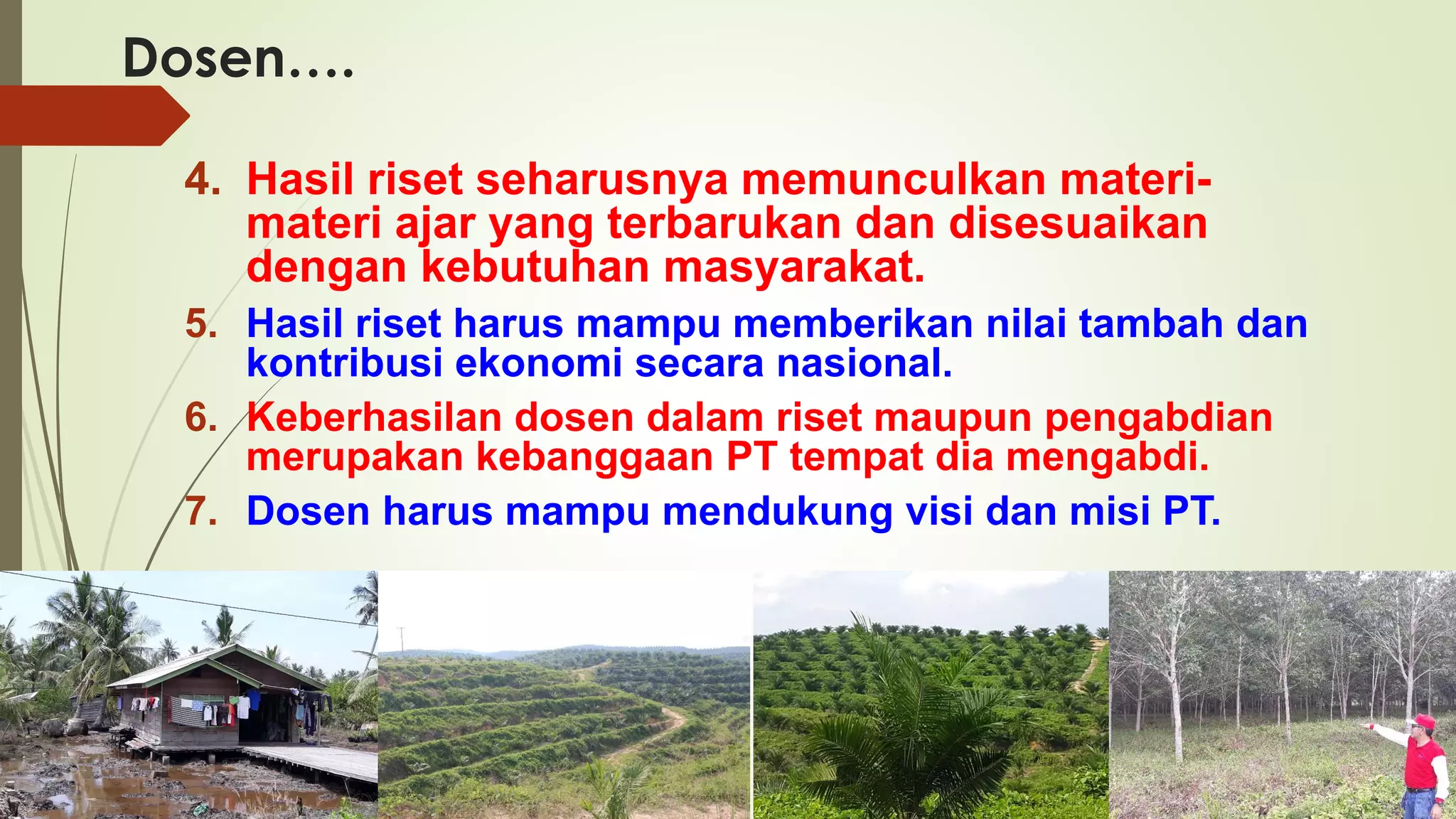 Dosen....

4. Hasil riset seharusnya memunculkan materi-materi ajar yang terbarukan dan disesuaikan dengan kebutuhan masyarakat.

5. Hasil riset harus mampu memberikan nilai tambah dan kontribusi ekonomi secara nasional.

6. Keberhasilan dosen dalam riset maupun pengabdian merupakan kebanggaan PT tempat dia mengabdi.

7. Dosen harus mampu mendukung visi dan misi PT.